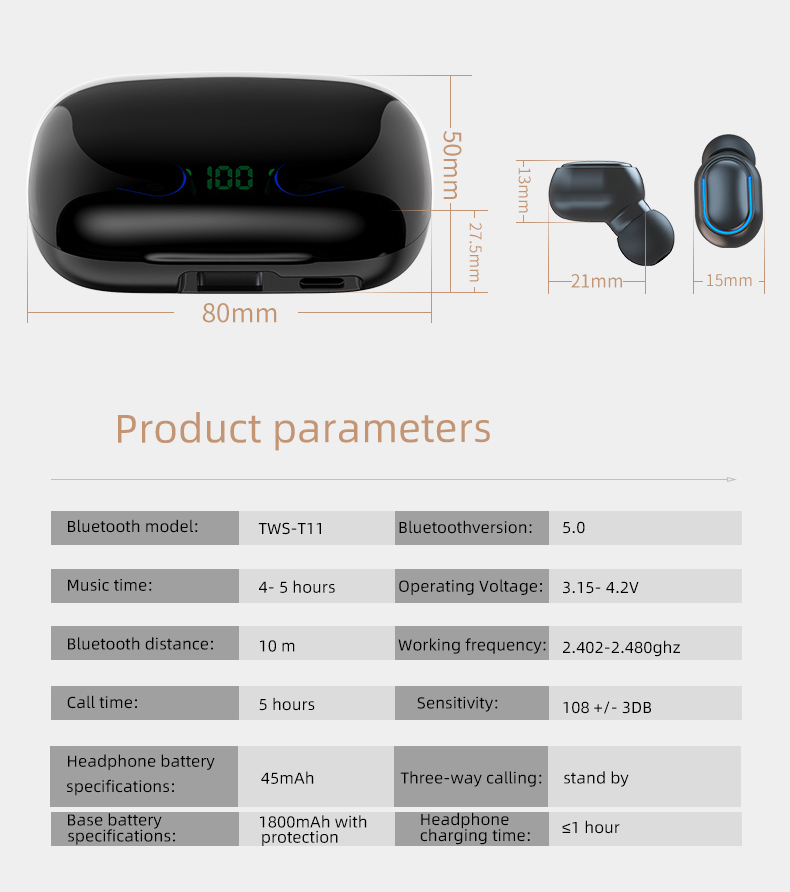 100

50mm

27.5mm

80mm

13mm

21mm

15mm

Product parameters

| Bluetooth model: | TWS-T11 | Bluetoothversion: | 5.0 |
|---|---|---|---|
| Music time: | 4- 5 hours | Operating Voltage: | 3.15- 4.2V |
| Bluetooth distance: | 10 m | Working frequency: | 2.402-2.480ghz |
| Call time: | 5 hours | Sensitivity: | 108 +/- 3DB |
| Headphone battery specifications: | 45mAh | Three-way calling: | stand by |
| Base battery specifications: | 1800mAh with protection | Headphone charging time: | ≤1 hour |